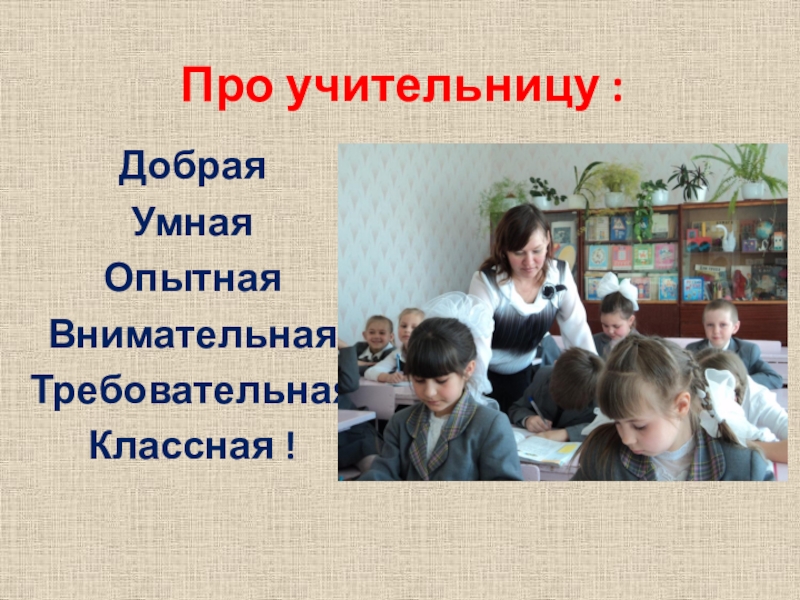 Про учительницу :

Добрая
Умная
Опытная
Внимательная
Требовательная
Классная !